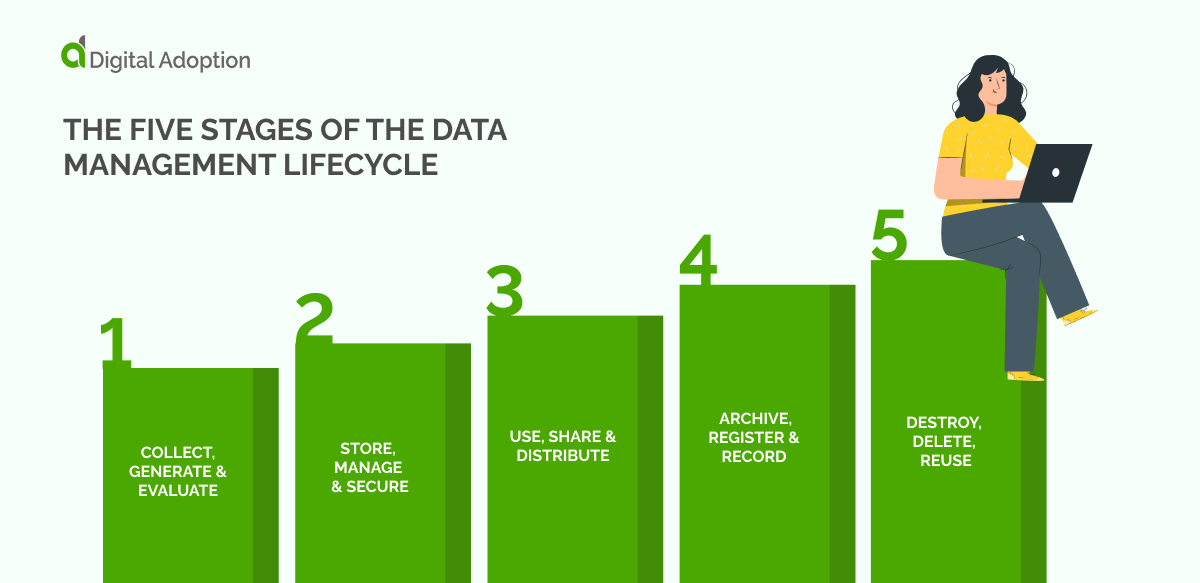 Digital Adoption

THE FIVE STAGES OF THE DATA MANAGEMENT LIFECYCLE

1
COLLECT, GENERATE & EVALUATE

2
STORE, MANAGE & SECURE

3
USE, SHARE & DISTRIBUTE

4
ARCHIVE, REGISTER & RECORD

5
DESTROY, DELETE, REUSE